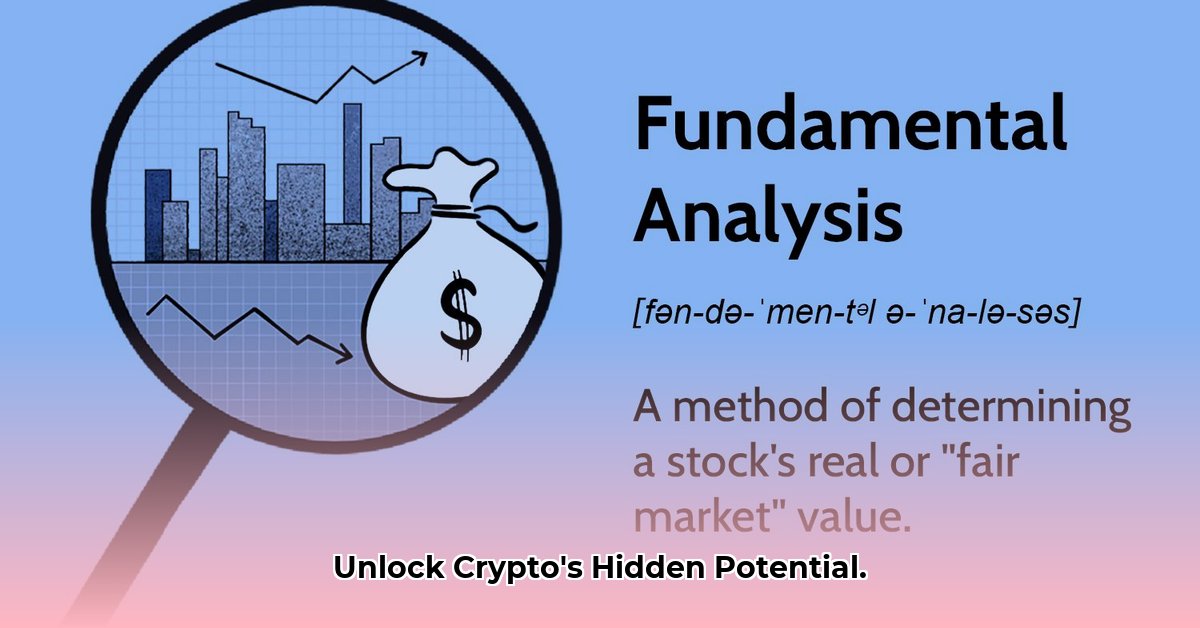 Fundamental Analysis

[fən-də-ˈmen-tᵊl ə-ˈna-lə-səs]

A method of determining a stock's real or "fair market" value.

$

Unlock Crypto's Hidden Potential.